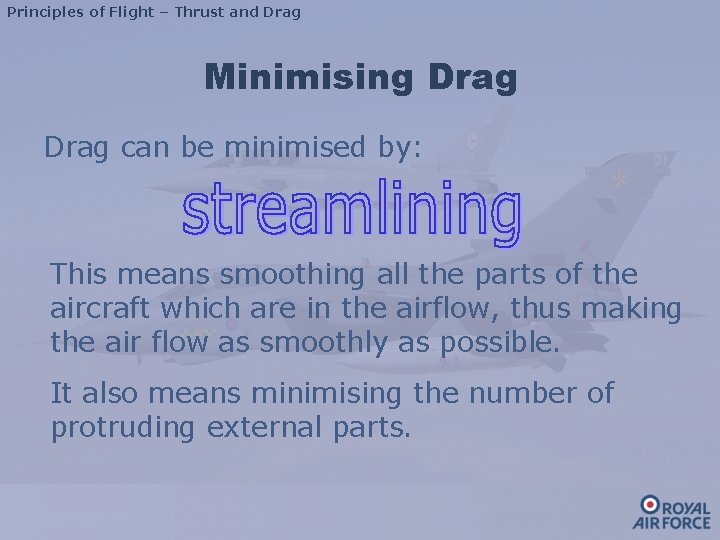 Principles of Flight – Thrust and Drag

Minimising Drag

Drag can be minimised by:

streamlining

This means smoothing all the parts of the aircraft which are in the airflow, thus making the air flow as smoothly as possible.

It also means minimising the number of protruding external parts.

ROYAL AIR FORCE